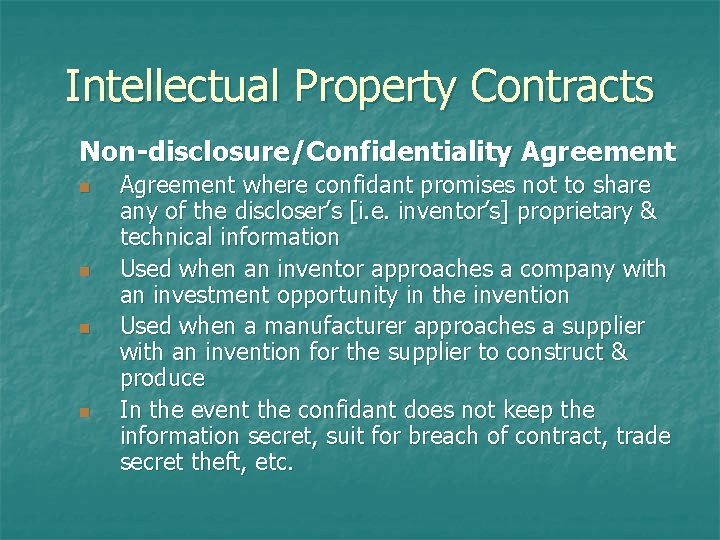 Intellectual Property Contracts

Non-disclosure/Confidentiality Agreement

- Agreement where confidant promises not to share any of the discloser's [i.e. inventor's] proprietary & technical information
- Used when an inventor approaches a company with an investment opportunity in the invention
- Used when a manufacturer approaches a supplier with an invention for the supplier to construct & produce
- In the event the confidant does not keep the information secret, suit for breach of contract, trade secret theft, etc.